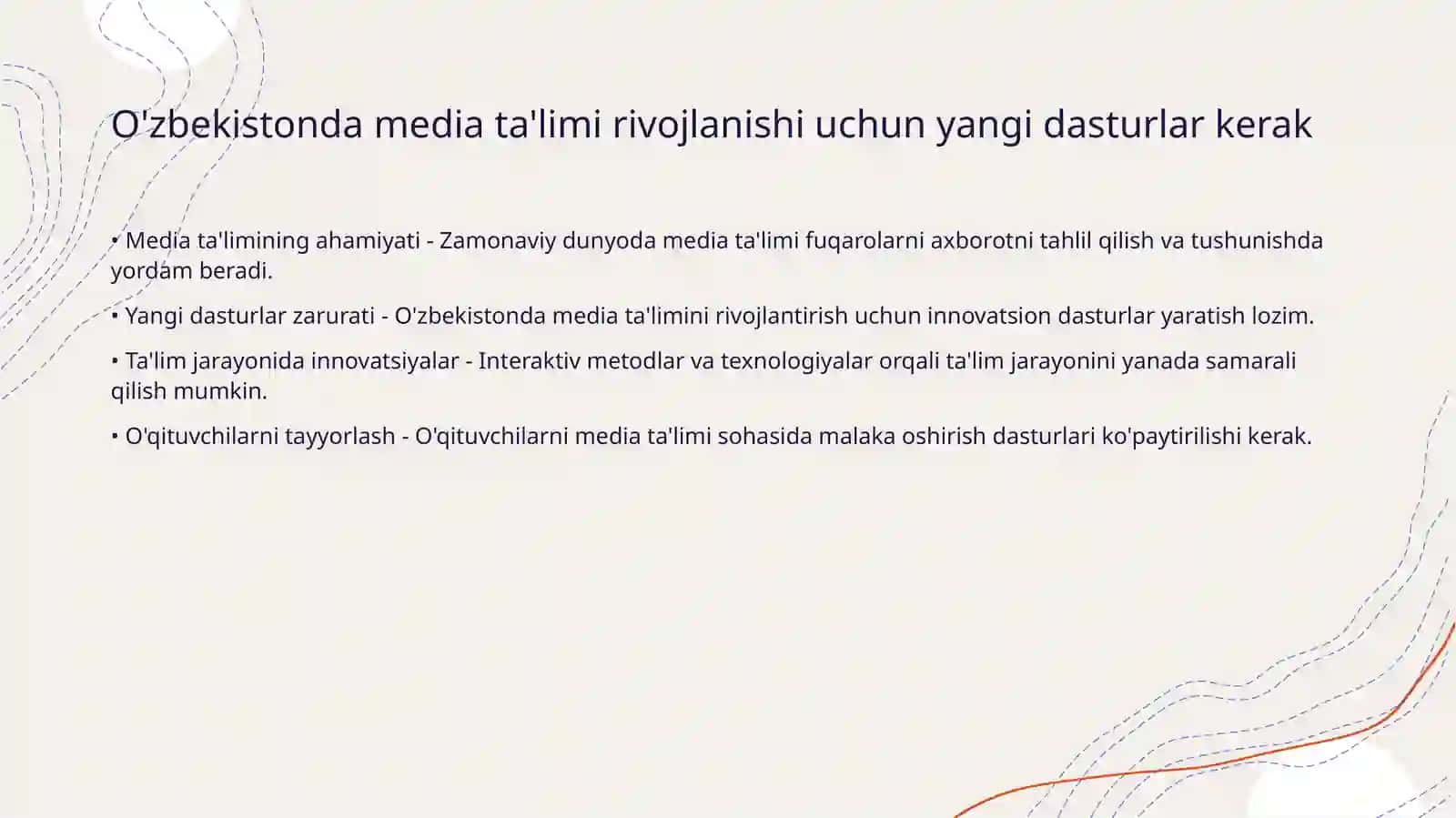 O'zbekistonda media ta'limi rivojlanishi uchun yangi dasturlar kerak

• Media ta'limining ahamiyati - Zamonaviy dunyoda media ta'limi fuqarolarni axborotni tahlil qilish va tushunishda yordam beradi.

• Yangi dasturlar zarurati - O'zbekistonda media ta'limini rivojlantirish uchun innovatsion dasturlar yaratish lozim.

• Ta'lim jarayonida innovatsiyalar - Interaktiv metodlar va texnologiyalar orqali ta'lim jarayonini yanada samarali qilish mumkin.

• O'qituvchilarni tayyorlash - O'qituvchilarni media ta'limi sohasida malaka oshirish dasturlari ko'paytirilishi kerak.